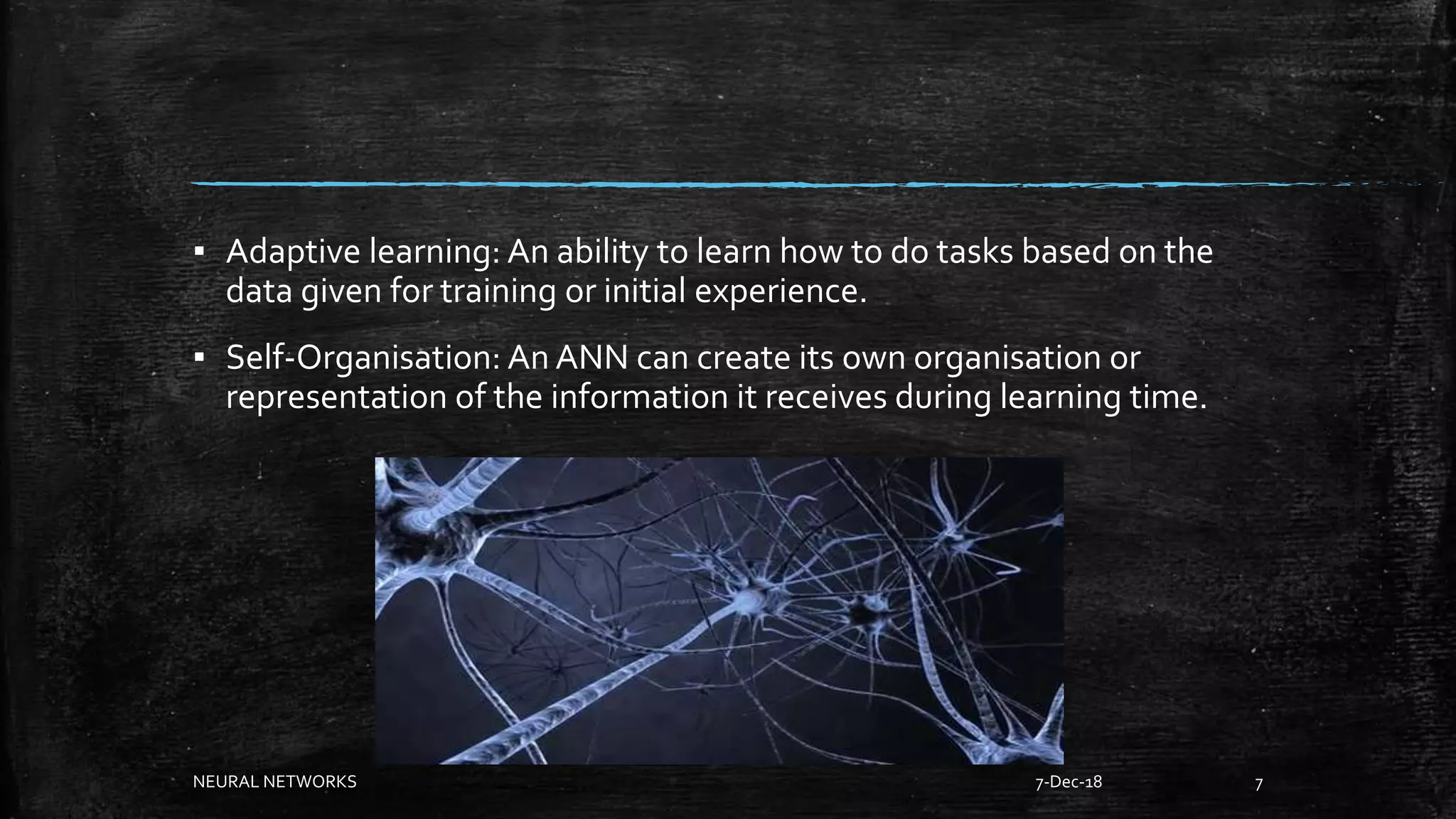 ▪ Adaptive learning: An ability to learn how to do tasks based on the data given for training or initial experience.

▪ Self-Organisation: An ANN can create its own organisation or representation of the information it receives during learning time.

NEURAL NETWORKS

7-Dec-18

7